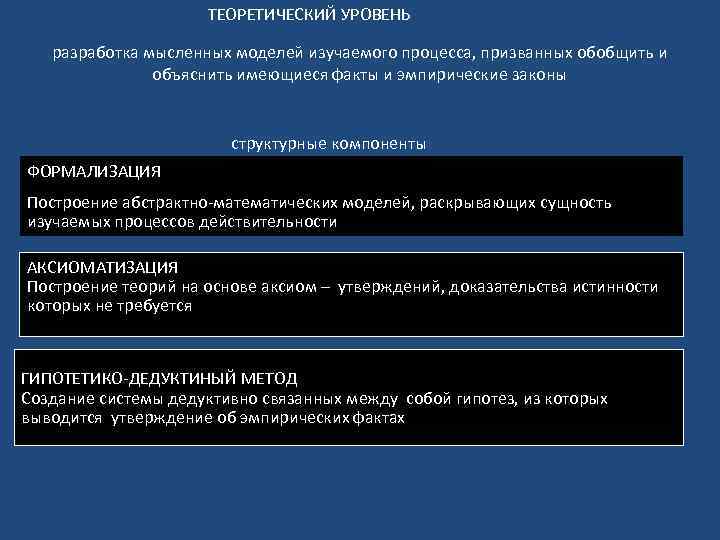 ТЕОРЕТИЧЕСКИЙ УРОВЕНЬ

разработка мысленных моделей изучаемого процесса, призванных обобщить и объяснить имеющиеся факты и эмпирические законы

структурные компоненты

ФОРМАЛИЗАЦИЯ

Построение абстрактно-математических моделей, раскрывающих сущность изучаемых процессов действительности

АКСИОМАТИЗАЦИЯ
Построение теорий на основе аксиом – утверждений, доказательства истинности которых не требуется

ГИПОТЕТИКО-ДЕДУКТИНЫЙ МЕТОД
Создание системы дедуктивно связанных между собой гипотез, из которых выводится утверждение об эмпирических фактах